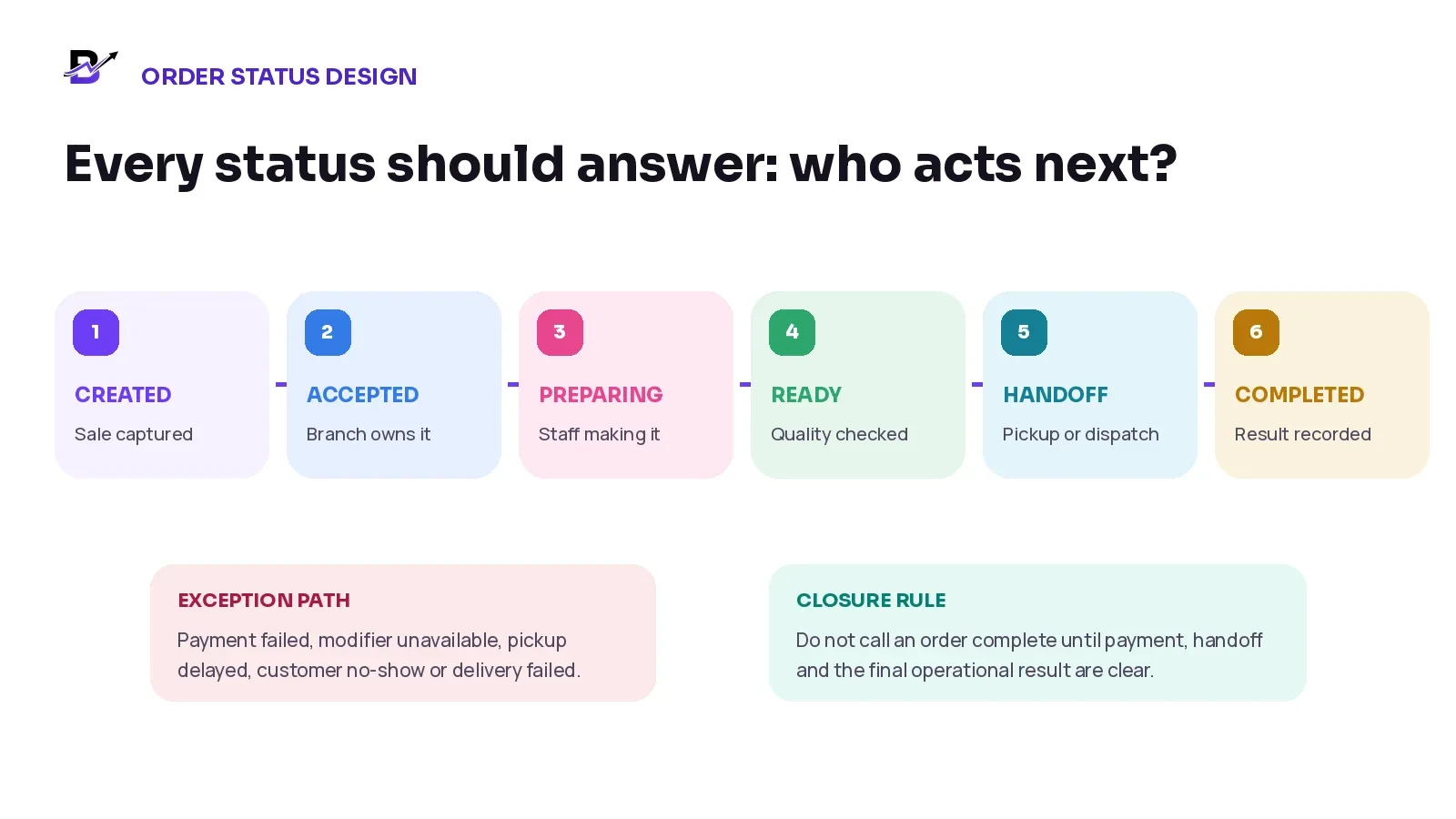 ORDER STATUS DESIGN

Every status should answer: who acts next?

1

CREATED

Sale captured

2

ACCEPTED

Branch owns it

3

PREPARING

Staff making it

4

READY

Quality checked

5

HANDOFF

Pickup or dispatch

6

COMPLETED

Result recorded

EXCEPTION PATH

Payment failed, modifier unavailable, pickup delayed, customer no-show or delivery failed.

CLOSURE RULE

Do not call an order complete until payment, handoff and the final operational result are clear.